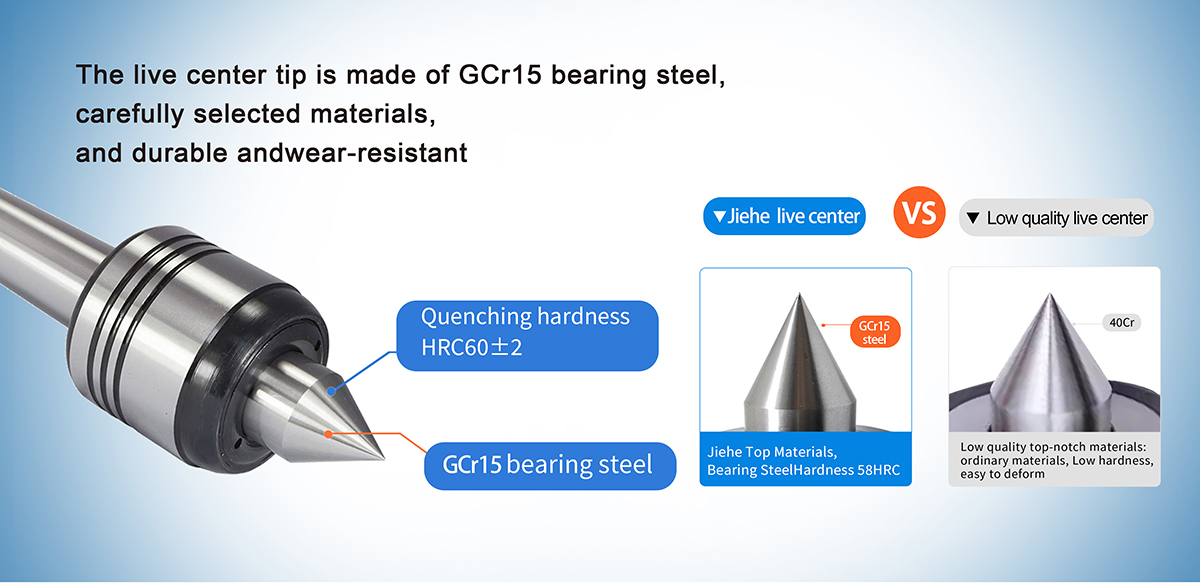 The live center tip is made of GCr15 bearing steel, carefully selected materials, and durable andwear-resistant

Quenching hardness HRC60±2

GCr15 bearing steel

▼Jiehe live center

VS

▼ Low quality live center

GCr15 steel

Jiehe Top Materials, Bearing SteelHardness 58HRC

40Cr

Low quality top-notch materials: ordinary materials, Low hardness, easy to deform